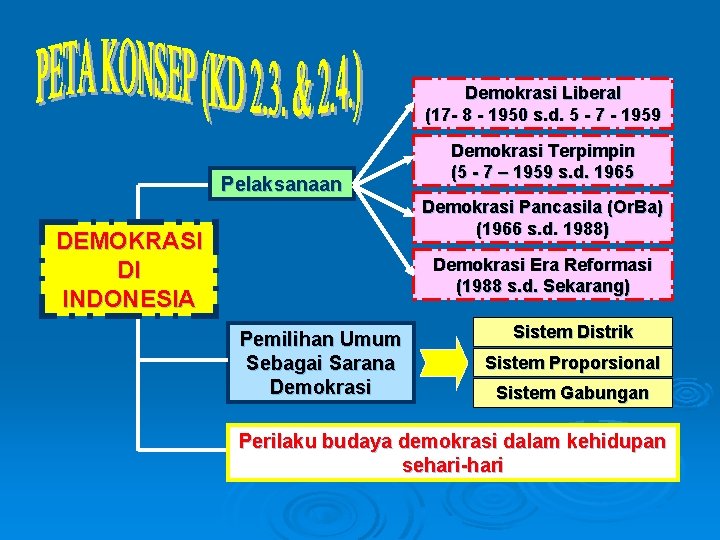 PETA KONSEP (KD 2.3. & 2.4.)

DEMOKRASI DI INDONESIA

Pelaksanaan

Demokrasi Liberal (17- 8 - 1950 s.d. 5 - 7 - 1959

Demokrasi Terpimpin (5 - 7 – 1959 s.d. 1965

Demokrasi Pancasila (OrBa) (1966 s.d. 1988)

Demokrasi Era Reformasi (1988 s.d. Sekarang)

Pemilihan Umum Sebagai Sarana Demokrasi

Sistem Distrik

Sistem Proporsional

Sistem Gabungan

Perilaku budaya demokrasi dalam kehidupan sehari-hari